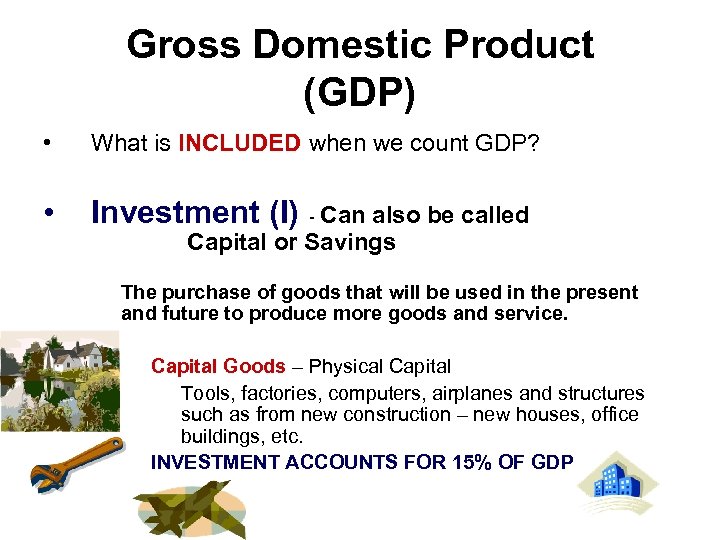 Gross Domestic Product (GDP)

• What is INCLUDED when we count GDP?

• Investment (I) - Can also be called Capital or Savings

The purchase of goods that will be used in the present and future to produce more goods and service.

Capital Goods – Physical Capital

Tools, factories, computers, airplanes and structures such as from new construction – new houses, office buildings, etc.

INVESTMENT ACCOUNTS FOR 15% OF GDP